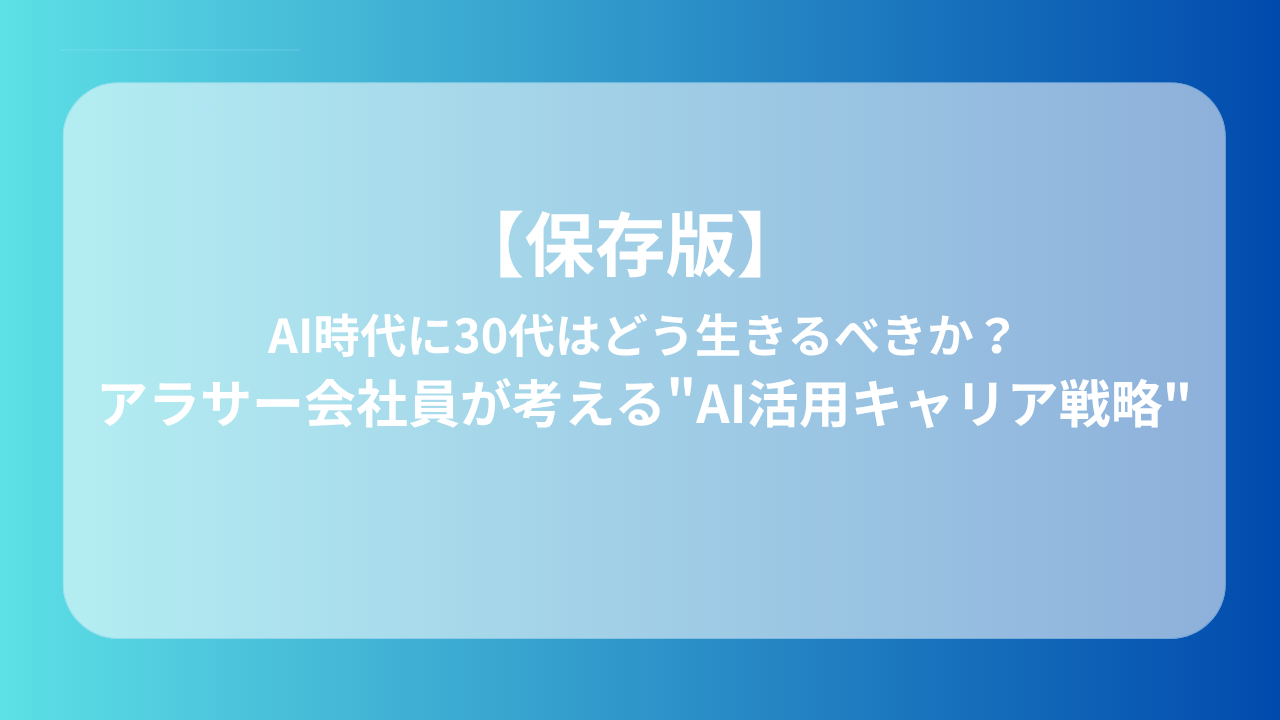 【保存版】
AI時代に30代はどう生きるべきか？
アラサー会社員が考える"AI活用キャリア戦略"